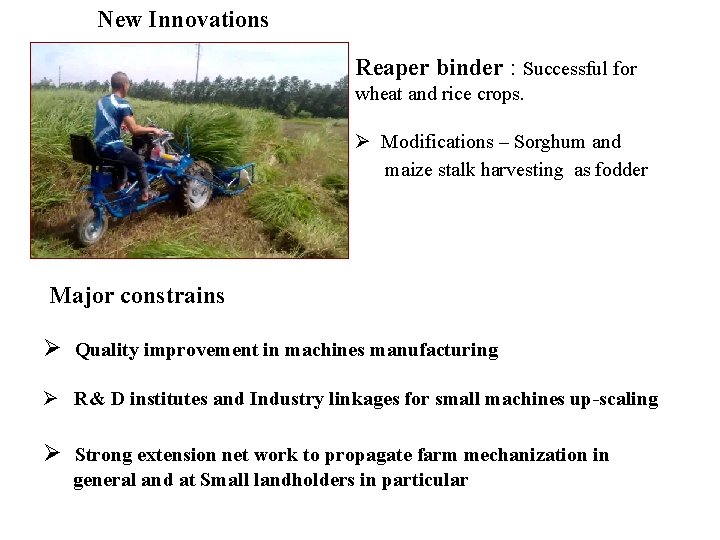 New Innovations

Reaper binder : Successful for wheat and rice crops.

➢ Modifications – Sorghum and maize stalk harvesting as fodder

Major constrains

➢ Quality improvement in machines manufacturing

➢ R& D institutes and Industry linkages for small machines up-scaling

➢ Strong extension net work to propagate farm mechanization in general and at Small landholders in particular